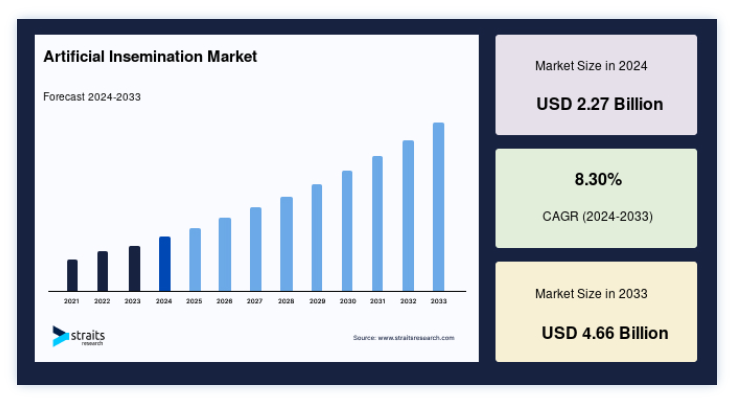 Artificial Insemination Market

Forecast 2024-2033

2021 2022 2023 2024 2025 2026 2027 2028 2029 2030 2031 2032 2033

straits research

Source: www.straitsresearch.com

Market Size in 2024

USD 2.27 Billion

8.30%

CAGR (2024-2033)

Market Size in 2033

USD 4.66 Billion